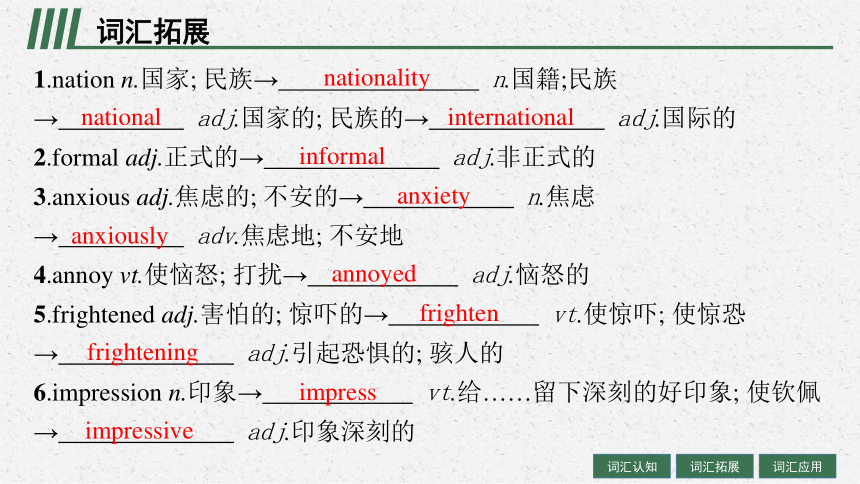 词汇拓展

1.nation n.国家; 民族→nationality n.国籍;民族 →national adj.国家的; 民族的→international adj.国际的

2.formal adj.正式的→informal adj.非正式的

3.anxious adj.焦虑的; 不安的→anxiety n.焦虑 →anxiously adv.焦虑地; 不安地

4.annoy vt.使恼怒; 打扰→annoyed adj.恼怒的

5.frightened adj.害怕的; 惊吓的→frighten vt.使惊吓; 使惊恐 →frightening adj.引起恐惧的; 骇人的

6.impression n.印象→impress vt.给……留下深刻的好印象; 使钦佩 →impressive adj.印象深刻的

词汇认知 词汇拓展 词汇应用